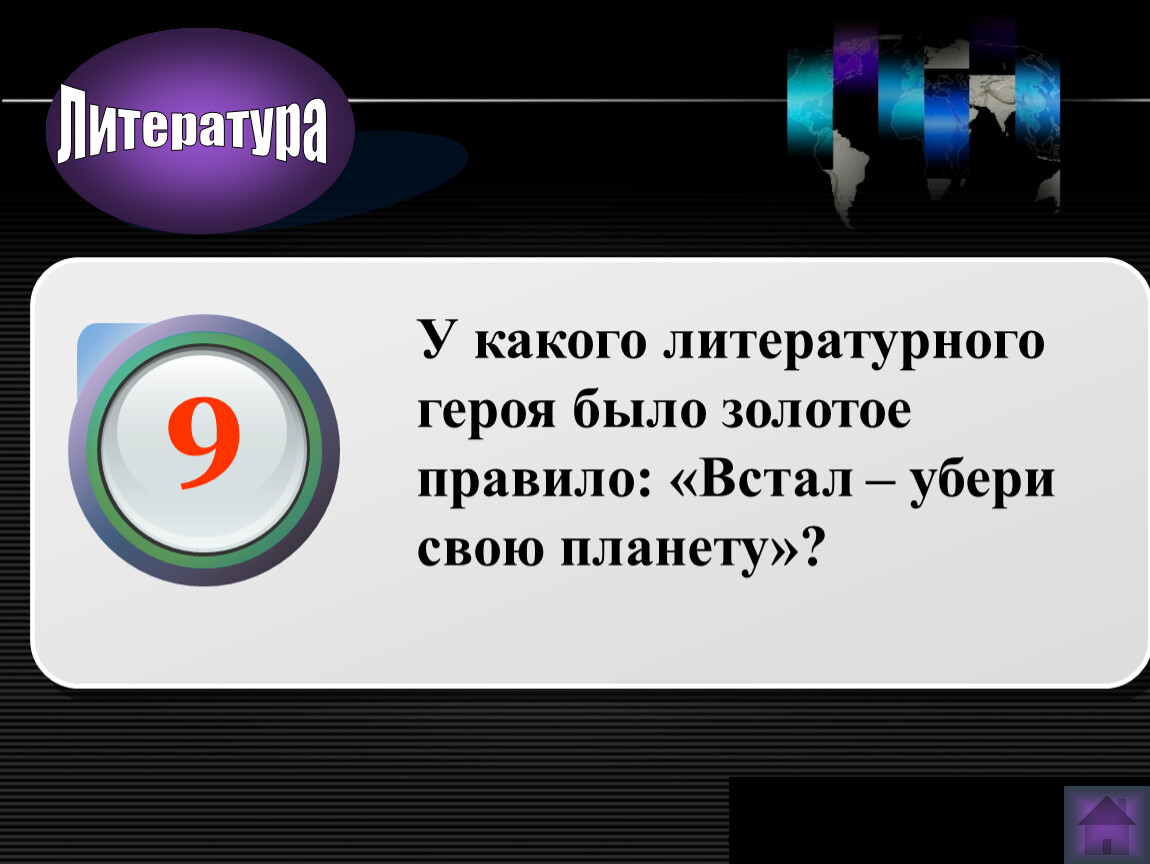 Литература

9

У какого литературного героя было золотое правило: «Встал – убери свою планету»?